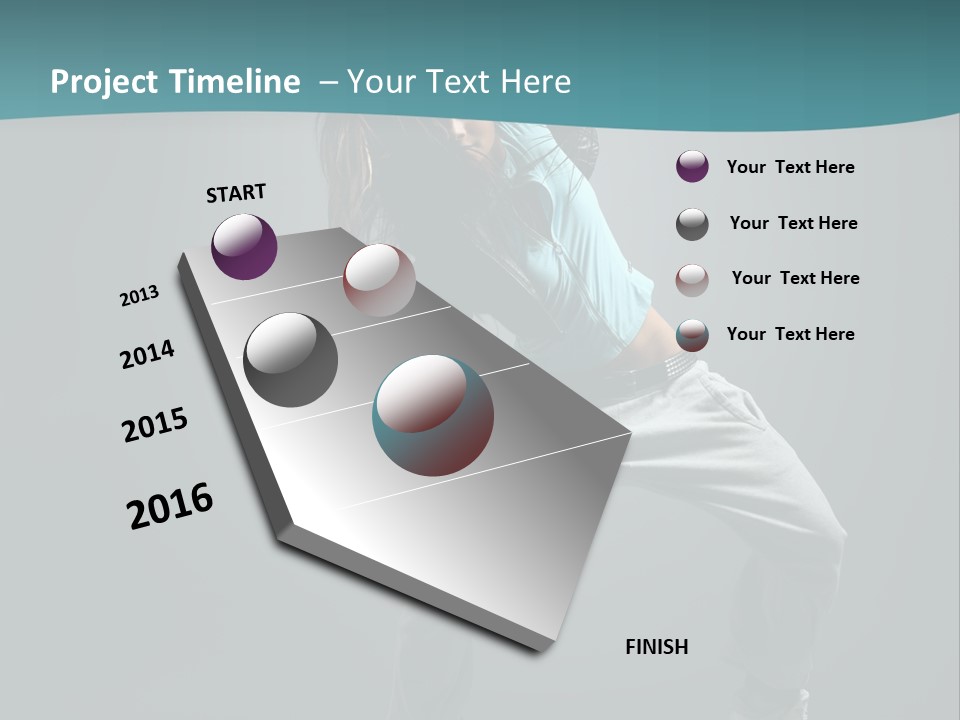 Project Timeline – Your Text Here

START

2013

2014

2015

2016

FINISH

Your Text Here

Your Text Here

Your Text Here

Your Text Here